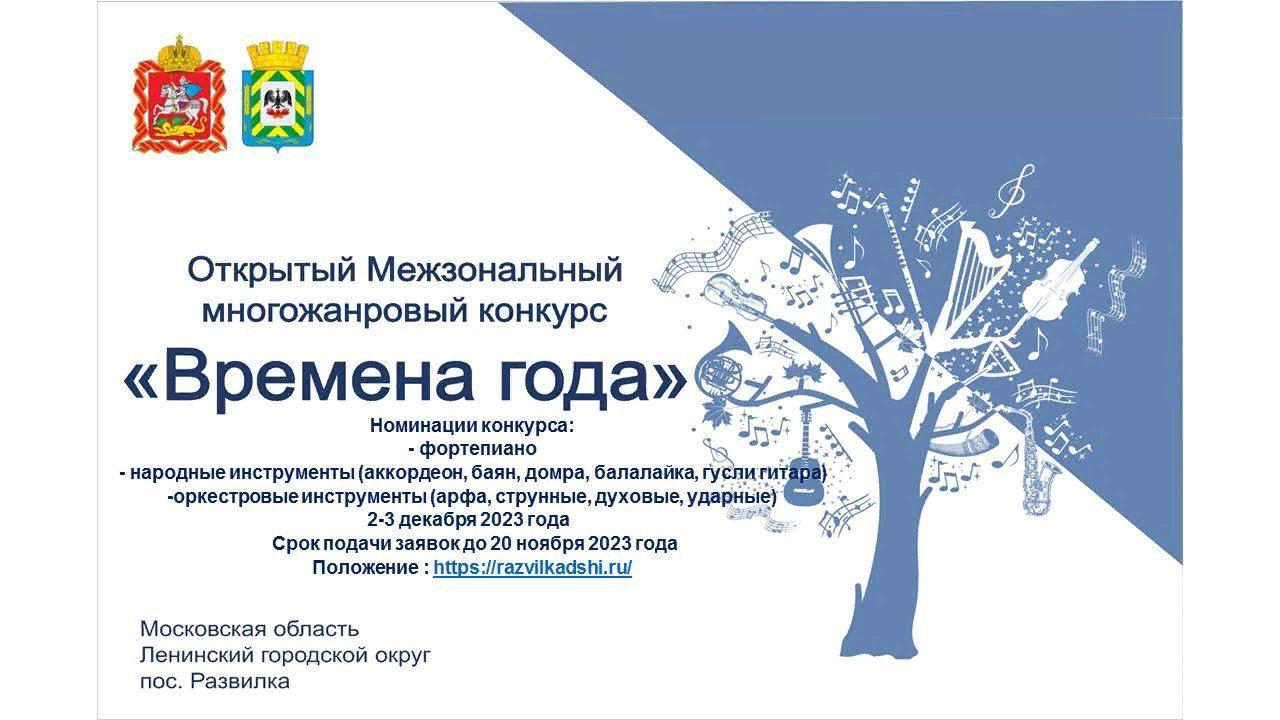 Открытый Межзональный многожанровый конкурс

«Времена года»

Номинации конкурса:
- фортепиано
- народные инструменты (аккордеон, баян, домра, балалайка, гусли гитара)
-оркестровые инструменты (арфа, струнные, духовые, ударные)
2-3 декабря 2023 года
Срок подачи заявок до 20 ноября 2023 года
Положение : https://razvilkadshi.ru/

Московская область
Ленинский городской округ
пос. Развилка